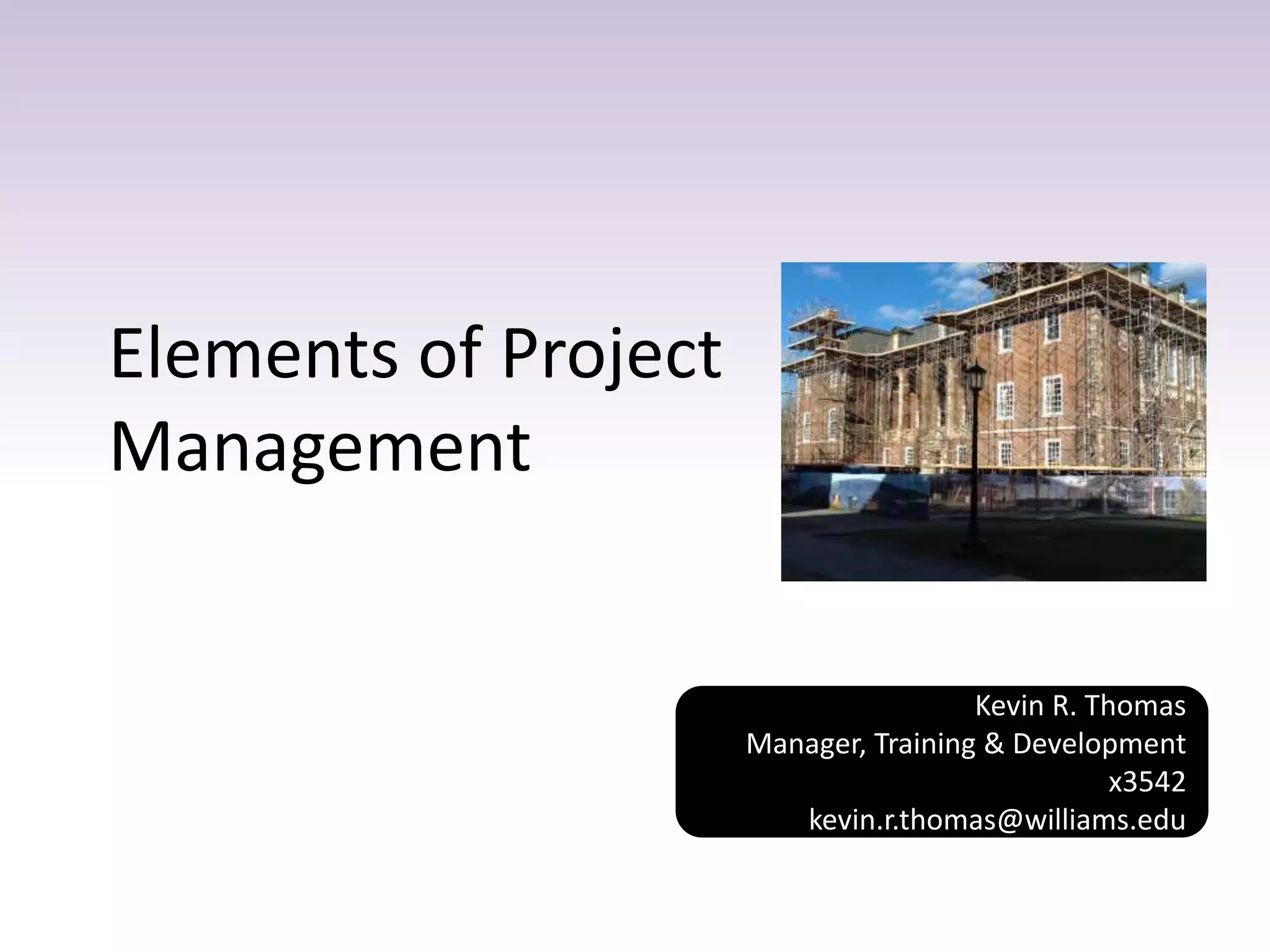 Elements of Project Management

Kevin R. Thomas
Manager, Training & Development
x3542
kevin.r.thomas@williams.edu